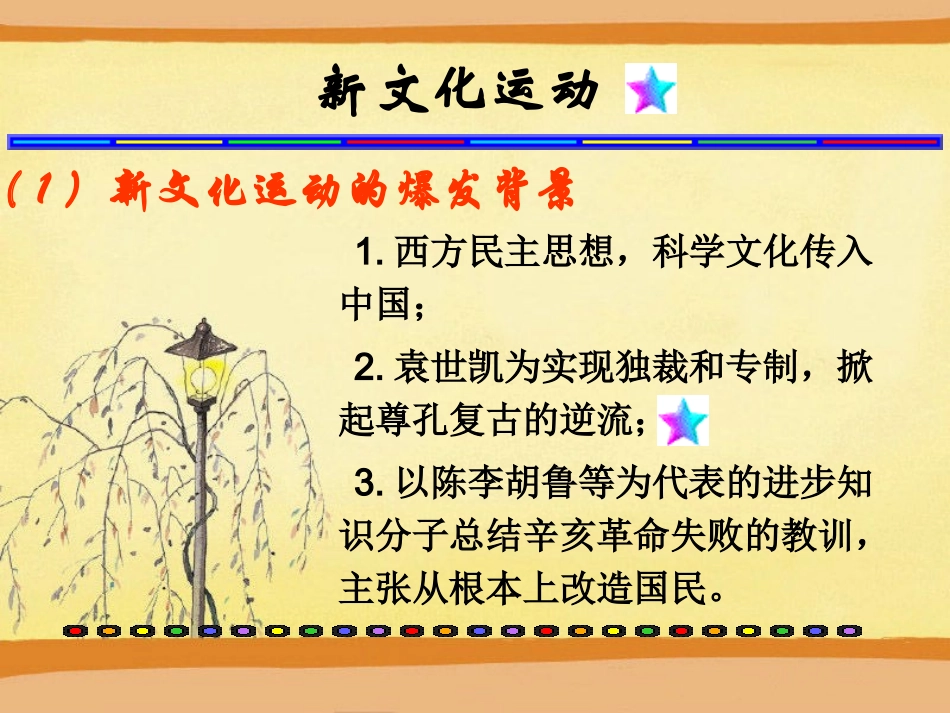 新文化运动

（1）新文化运动的爆发背景

1. 西方民主思想，科学文化传入中国；

2. 袁世凯为实现独裁和专制，掀起尊孔复古的逆流；

3. 以陈李胡鲁等为代表的进步知识分子总结辛亥革命失败的教训，主张从根本上改造国民。